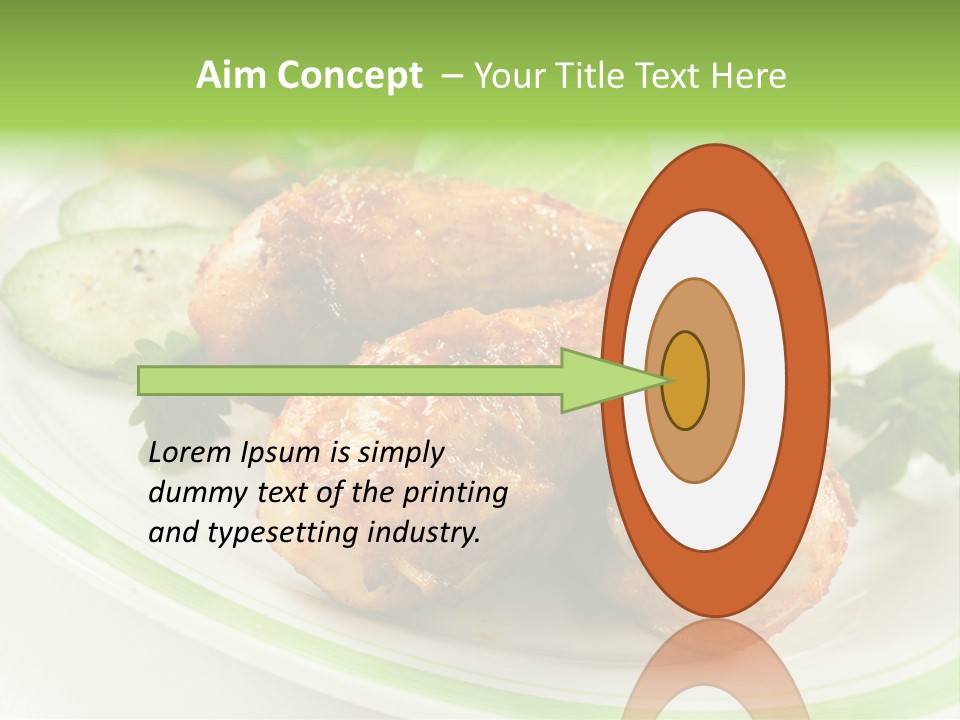 Aim Concept – Your Title Text Here

Lorem Ipsum is simply dummy text of the printing and typesetting industry.